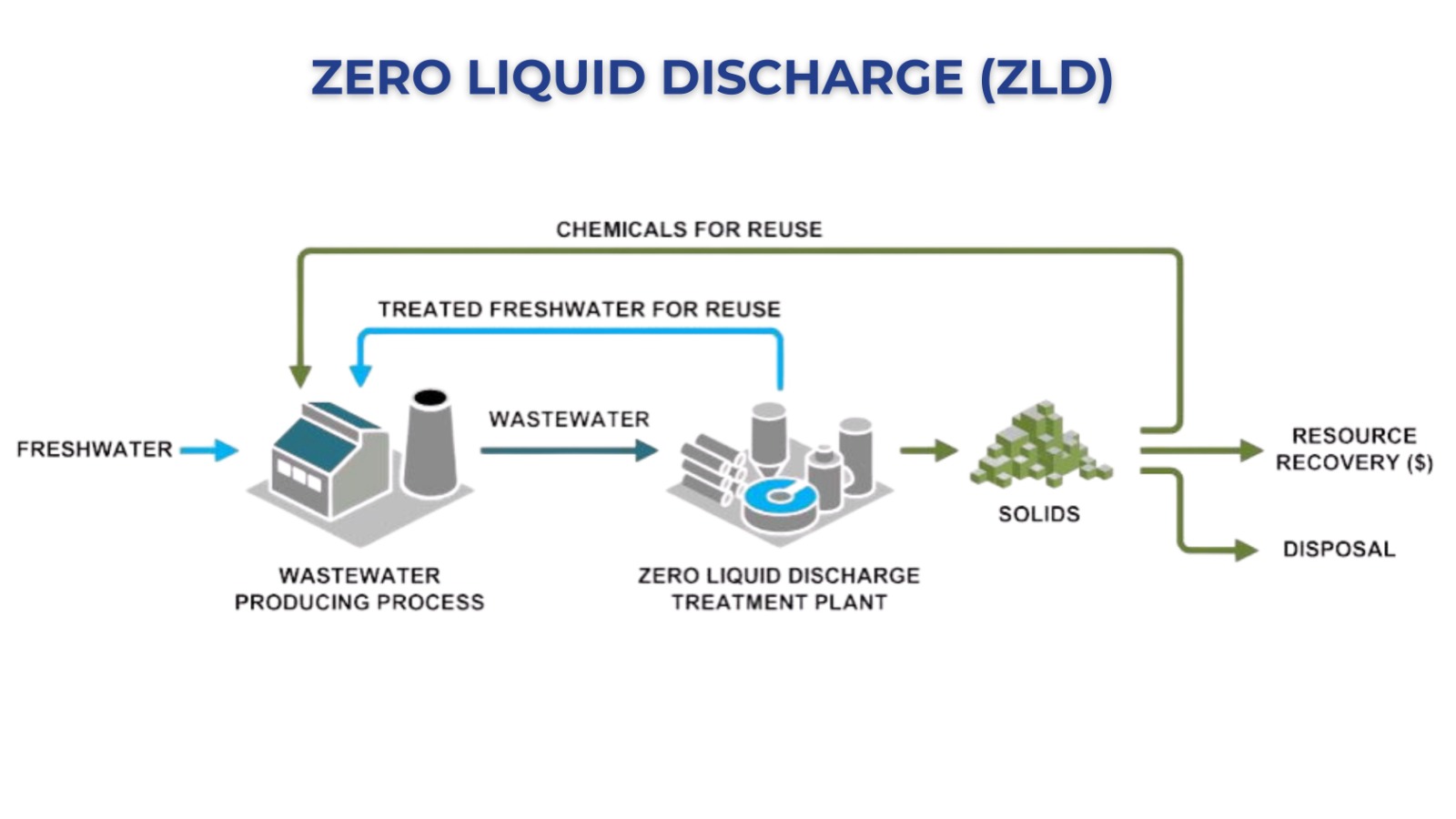 ZERO LIQUID DISCHARGE (ZLD)

CHEMICALS FOR REUSE

TREATED FRESHWATER FOR REUSE

FRESHWATER

WASTEWATER

WASTEWATER PRODUCING PROCESS

ZERO LIQUID DISCHARGE TREATMENT PLANT

SOLIDS

RESOURCE RECOVERY ($)

DISPOSAL